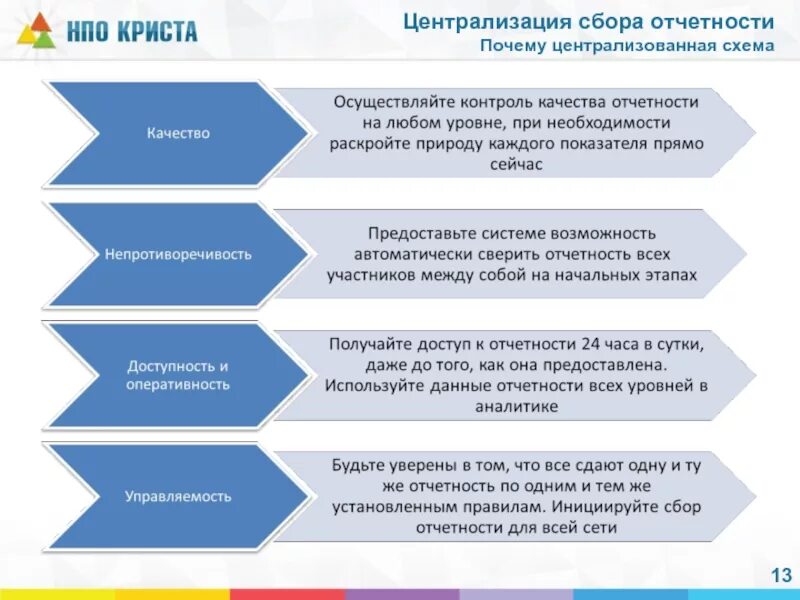 НПО КРИСТА

Централизация сбора отчетности
Почему централизованная схема

Качество

Осуществляйте контроль качества отчетности на любом уровне, при необходимости раскройте природу каждого показателя прямо сейчас

Непротиворечивость

Предоставьте системе возможность автоматически сверить отчетность всех участников между собой на начальных этапах

Доступность и оперативность

Получайте доступ к отчетности 24 часа в сутки, даже до того, как она предоставлена. Используйте данные отчетности всех уровней в аналитике

Управляемость

Будьте уверены в том, что все сдают одну и ту же отчетность по одним и тем же установленным правилам. Инициируйте сбор отчетности для всей сети

13